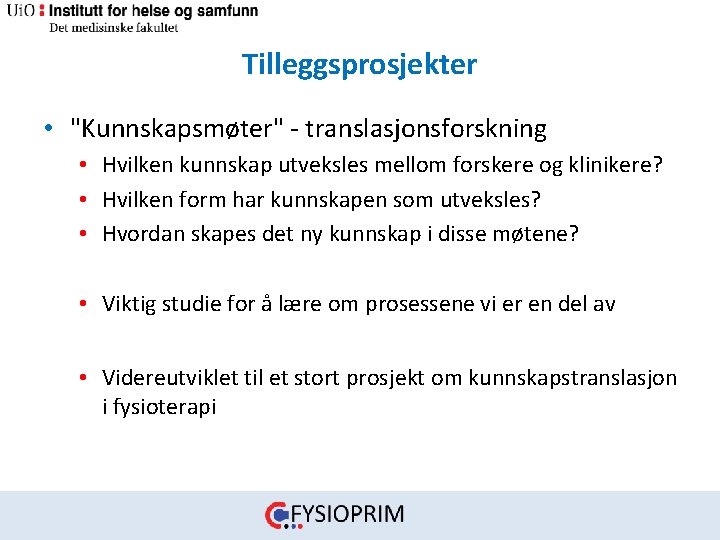 UiO : Institutt for helse og samfunn
Det medisinske fakultet

Tilleggsprosjekter

• "Kunnskapsmøter" - translasjonsforskning
• Hvilken kunnskap utveksles mellom forskere og klinikere?
• Hvilken form har kunnskapen som utveksles?
• Hvordan skapes det ny kunnskap i disse møtene?

• Viktig studie for å lære om prosessene vi er en del av

• Videreutviklet til et stort prosjekt om kunnskapstranslasjon i fysioterapi

FYSIOPRIM